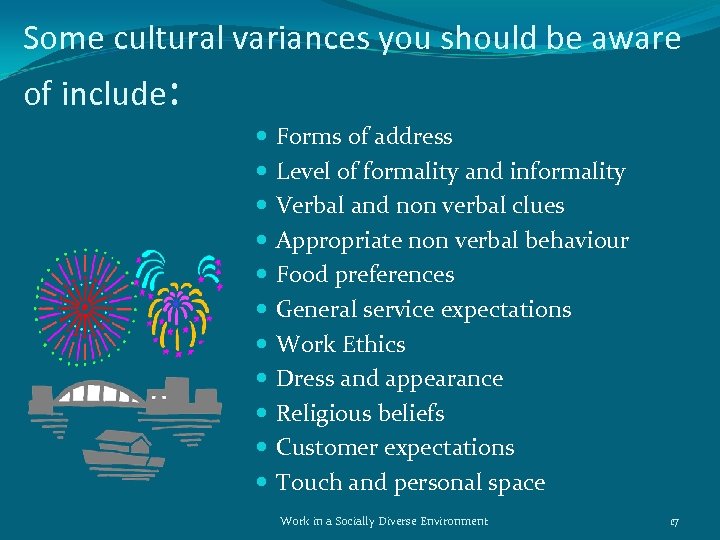 Some cultural variances you should be aware of include:

- Forms of address
- Level of formality and informality
- Verbal and non verbal clues
- Appropriate non verbal behaviour
- Food preferences
- General service expectations
- Work Ethics
- Dress and appearance
- Religious beliefs
- Customer expectations
- Touch and personal space

Work in a Socially Diverse Environment

17